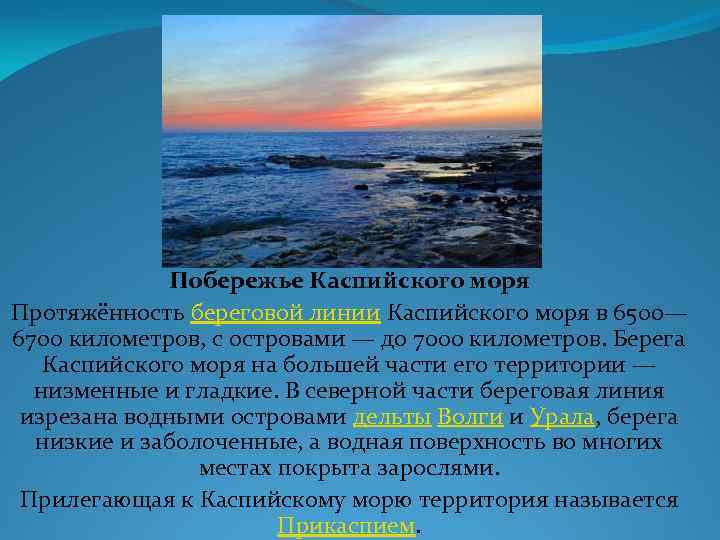 Побережье Каспийского моря

Протяжённость береговой линии Каспийского моря в 6500—6700 километров, с островами — до 7000 километров. Берега Каспийского моря на большей части его территории — низменные и гладкие. В северной части береговая линия изрезана водными островами дельты Волги и Урала, берега низкие и заболоченные, а водная поверхность во многих местах покрыта зарослями.

Прилегающая к Каспийскому морю территория называется Прикаспием.